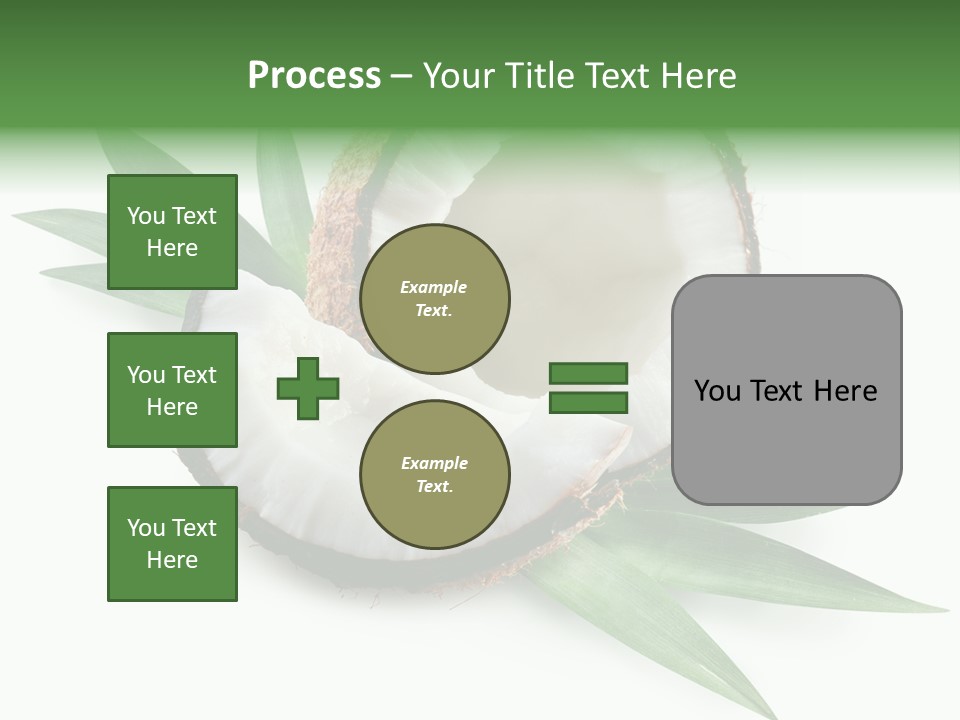 Process – Your Title Text Here

You Text Here

You Text Here

You Text Here

Example Text.

Example Text.

You Text Here